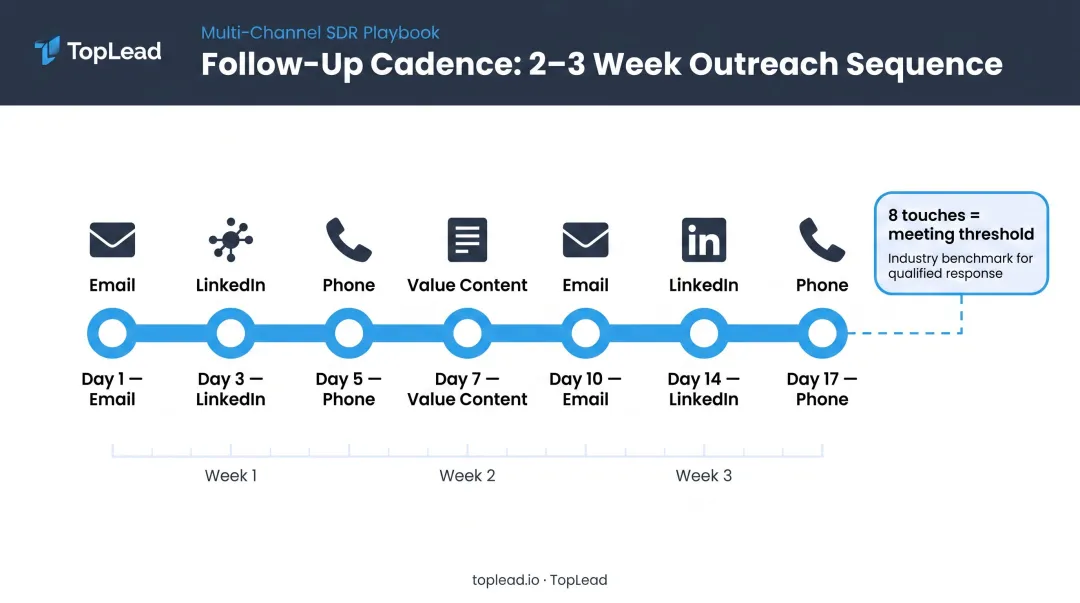 TopLead

Multi-Channel SDR Playbook

Follow-Up Cadence: 2–3 Week Outreach Sequence

Email
LinkedIn
Phone
Value Content
Email
LinkedIn
Phone

8 touches = meeting threshold
Industry benchmark for qualified response

Day 1 — Email
Day 3 — LinkedIn
Day 5 — Phone
Day 7 — Value Content
Day 10 — Email
Day 14 — LinkedIn
Day 17 — Phone

Week 1
Week 2
Week 3

toplead.io · TopLead